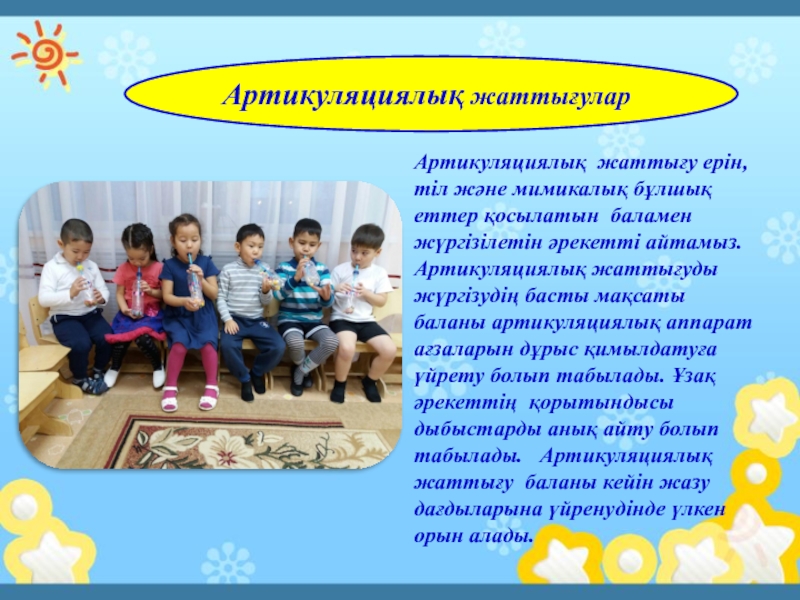 Артикуляциялық жаттығулар

Артикуляциялық жаттығу ерін, тіл және мимикалық бұлшық еттер қосылатын баламен жүргізілетін әрекетті айтамыз. Артикуляциялық жаттығуды жүргізудің басты мақсаты баланы артикуляциялық аппарат ағзаларын дұрыс қимылдатуға үйрету болып табылады. Ұзақ әрекеттің қорытындысы дыбыстарды анық айту болып табылады. Артикуляциялық жаттығу баланы кейін жазу дағдыларына үйренудінде үлкен орын алады.